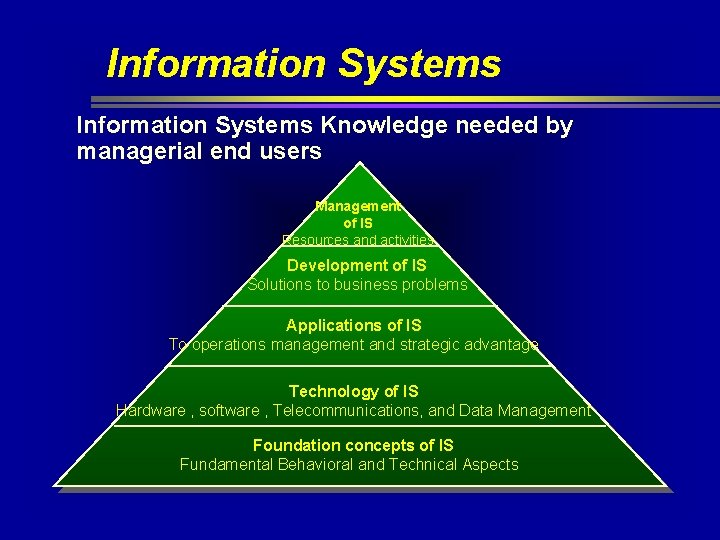 Information Systems

Information Systems Knowledge needed by managerial end users

Management of IS
Resources and activities

Development of IS
Solutions to business problems

Applications of IS
To operations management and strategic advantage

Technology of IS
Hardware , software , Telecommunications, and Data Management

Foundation concepts of IS
Fundamental Behavioral and Technical Aspects